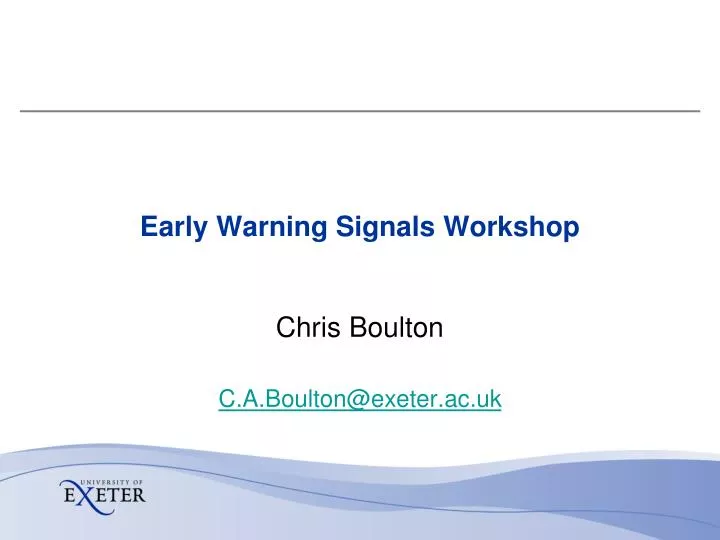 Early Warning Signals Workshop

Chris Boulton

C.A.Boulton@exeter.ac.uk

UNIVERSITY OF
EXETER